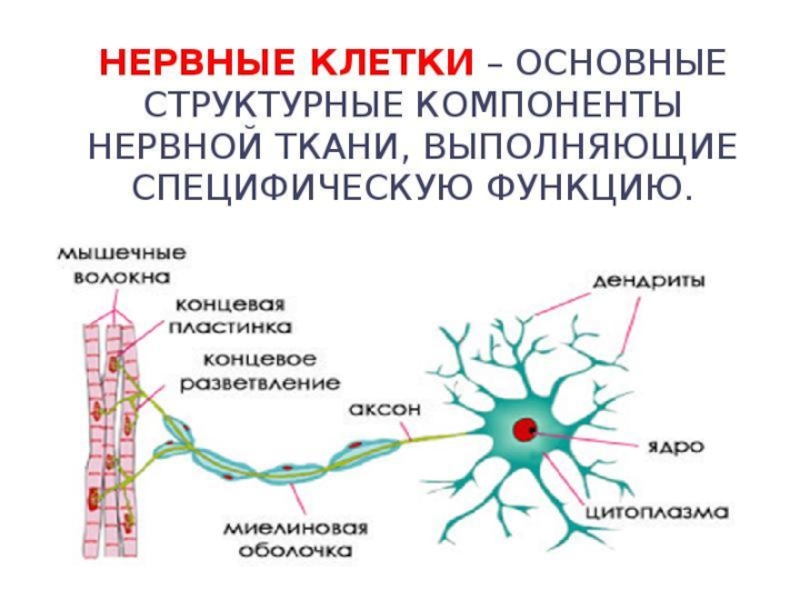 НЕРВНЫЕ КЛЕТКИ – ОСНОВНЫЕ СТРУКТУРНЫЕ КОМПОНЕНТЫ НЕРВНОЙ ТКАНИ, ВЫПОЛНЯЮЩИЕ СПЕЦИФИЧЕСКУЮ ФУНКЦИЮ.

мышечные волокна

концевая пластинка

концевое разветвление

аксон

дендриты

ядро

цитоплазма

миелиновая оболочка